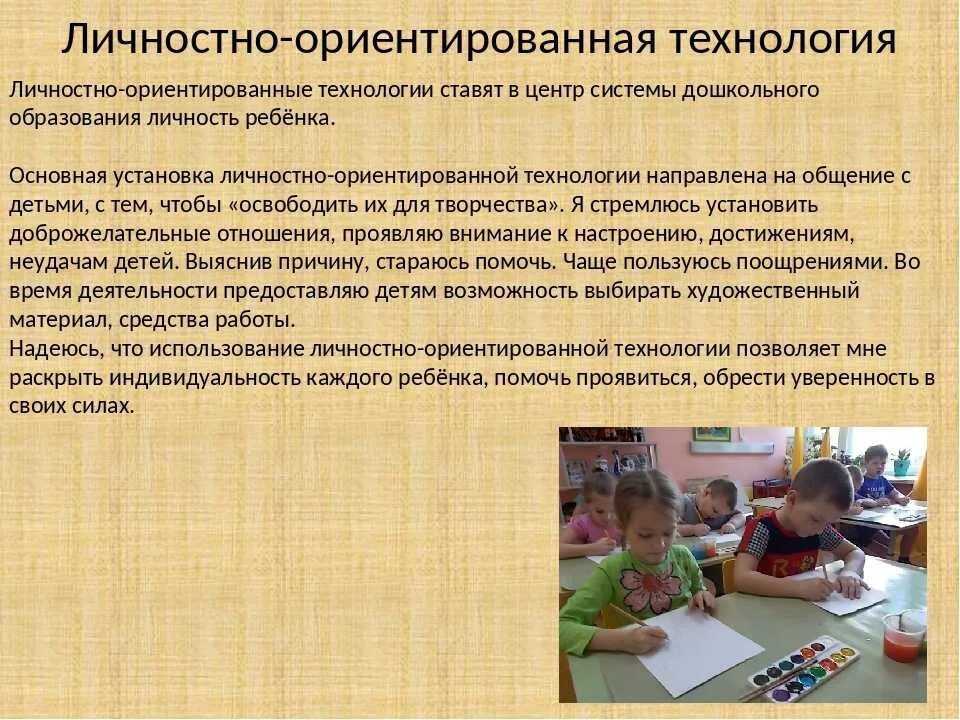 Личностно-ориентированная технология

Личностно-ориентированные технологии ставят в центр системы дошкольного образования личность ребёнка.

Основная установка личностно-ориентированной технологии направлена на общение с детьми, с тем, чтобы «освободить их для творчества». Я стремлюсь установить доброжелательные отношения, проявляю внимание к настроению, достижениям, неудачам детей. Выяснив причину, стараюсь помочь. Чаще пользуюсь поощрениями. Во время деятельности предоставляю детям возможность выбирать художественный материал, средства работы.
Надеюсь, что использование личностно-ориентированной технологии позволяет мне раскрыть индивидуальность каждого ребёнка, помочь проявиться, обрести уверенность в своих силах.